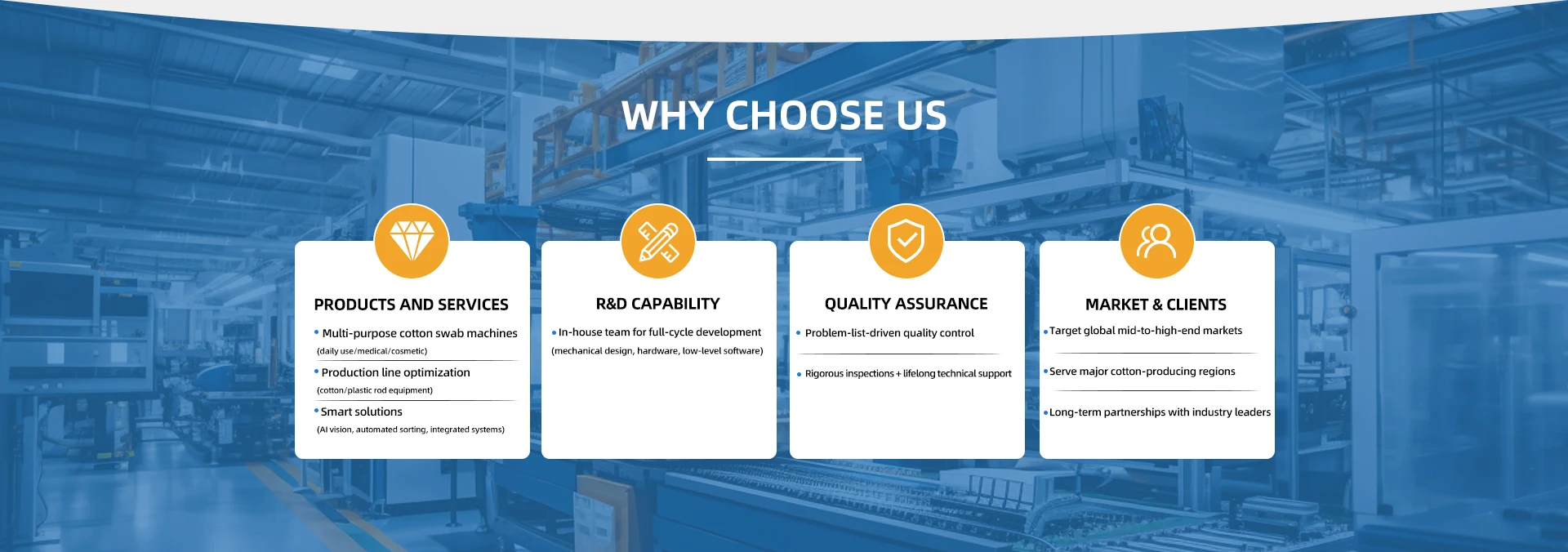 WHY CHOOSE US

PRODUCTS AND SERVICES

• Multi-purpose cotton swab machines
(daily use/medical/cosmetic)

• Production line optimization
(cotton/plastic rod equipment)

• Smart solutions
(AI vision, automated sorting, integrated systems)

R&D CAPABILITY

• In-house team for full-cycle development
(mechanical design, hardware, low-level software)

QUALITY ASSURANCE

• Problem-list-driven quality control

• Rigorous inspections + lifelong technical support

MARKET & CLIENTS

• Target global mid-to-high-end markets

• Serve major cotton-producing regions

• Long-term partnerships with industry leaders